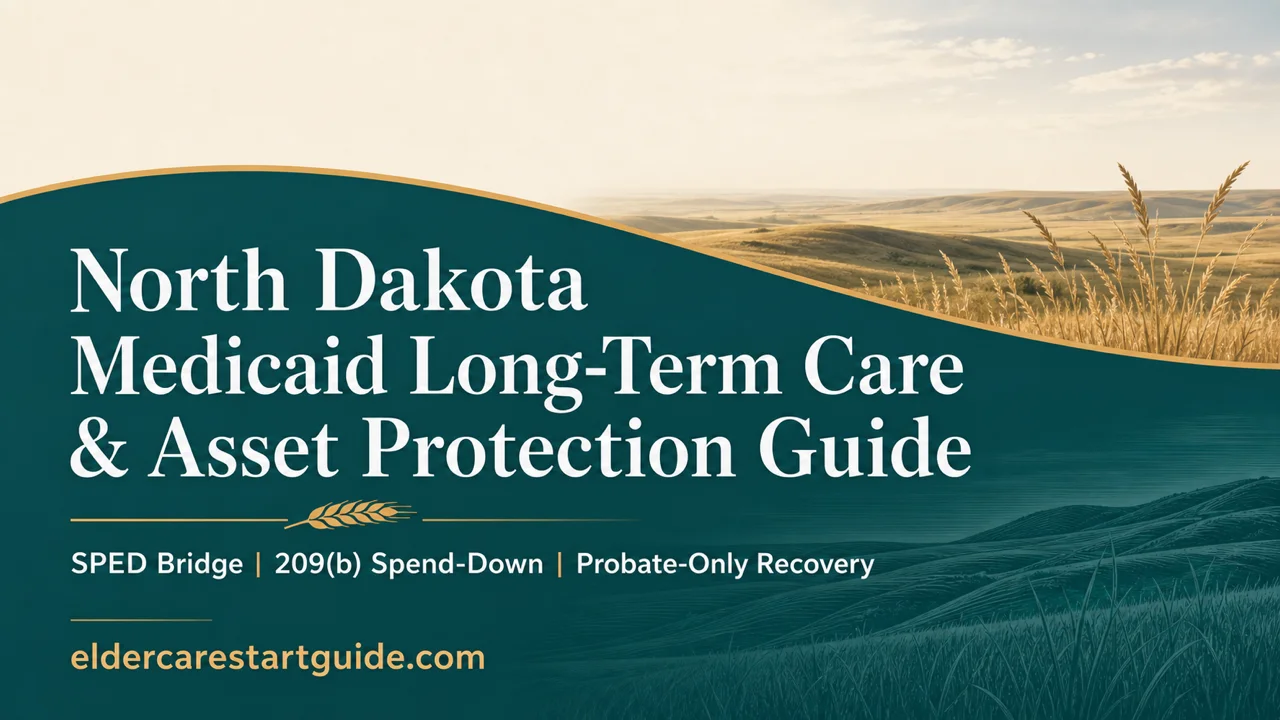 North Dakota
Medicaid Long-Term Care
& Asset Protection Guide

SPED Bridge | 209(b) Spend-Down | Probate-Only Recovery

eldercarestartguide.com